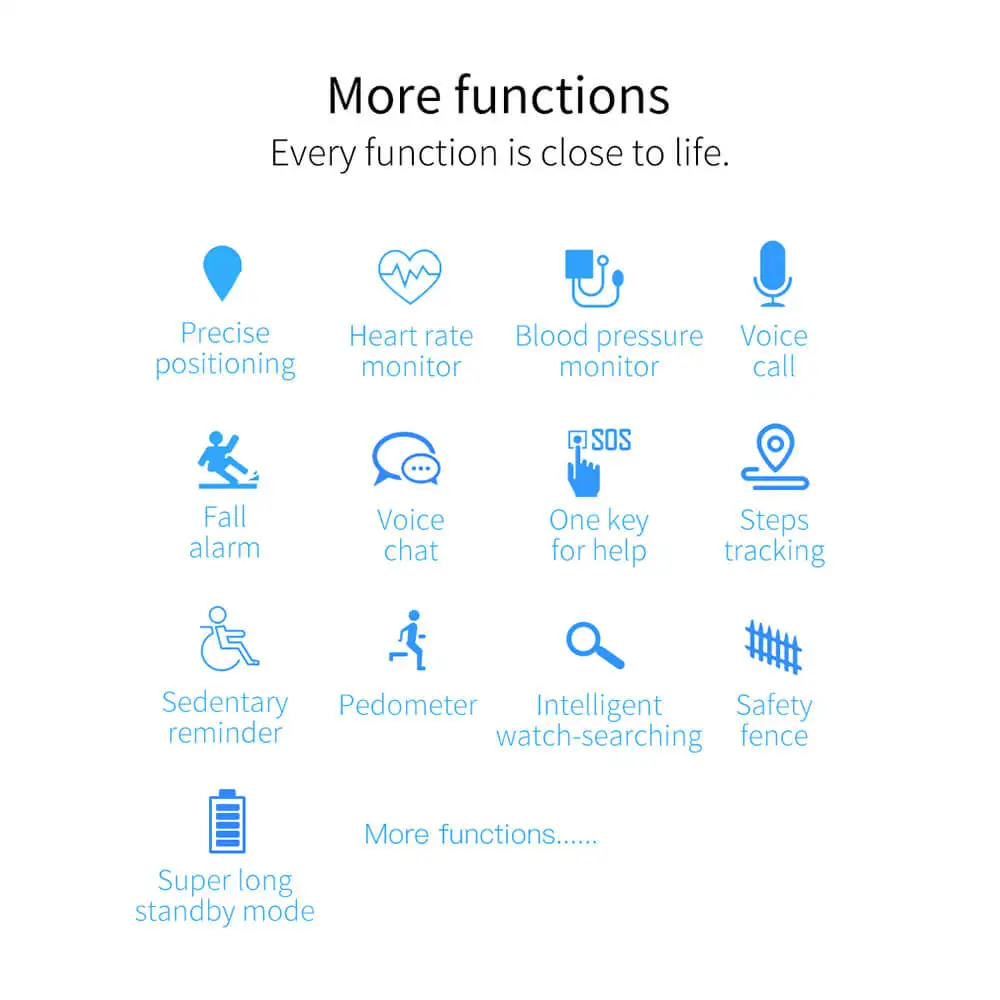 More functions

Every function is close to life.

Precise positioning

Heart rate monitor

Blood pressure monitor

Voice call

Fall alarm

Voice chat

SOS

One key for help

Steps tracking

Sedentary reminder

Pedometer

Intelligent watch-searching

Safety fence

Super long standby mode

More functions......